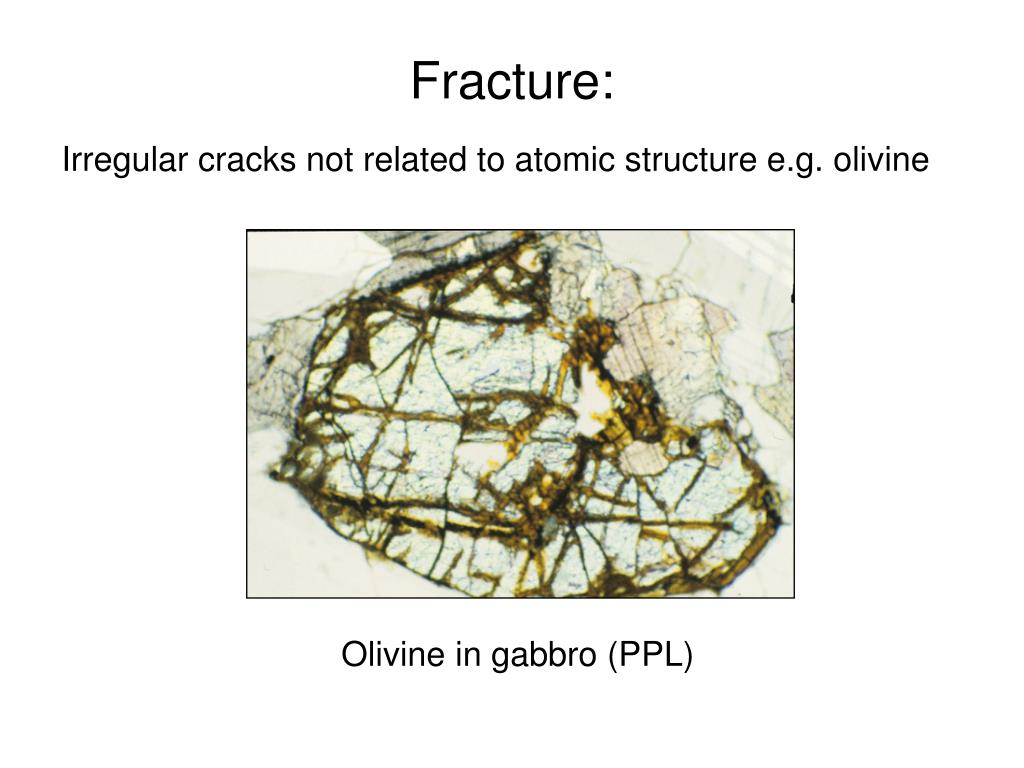 Fracture:

Irregular cracks not related to atomic structure e.g. olivine

Olivine in gabbro (PPL)